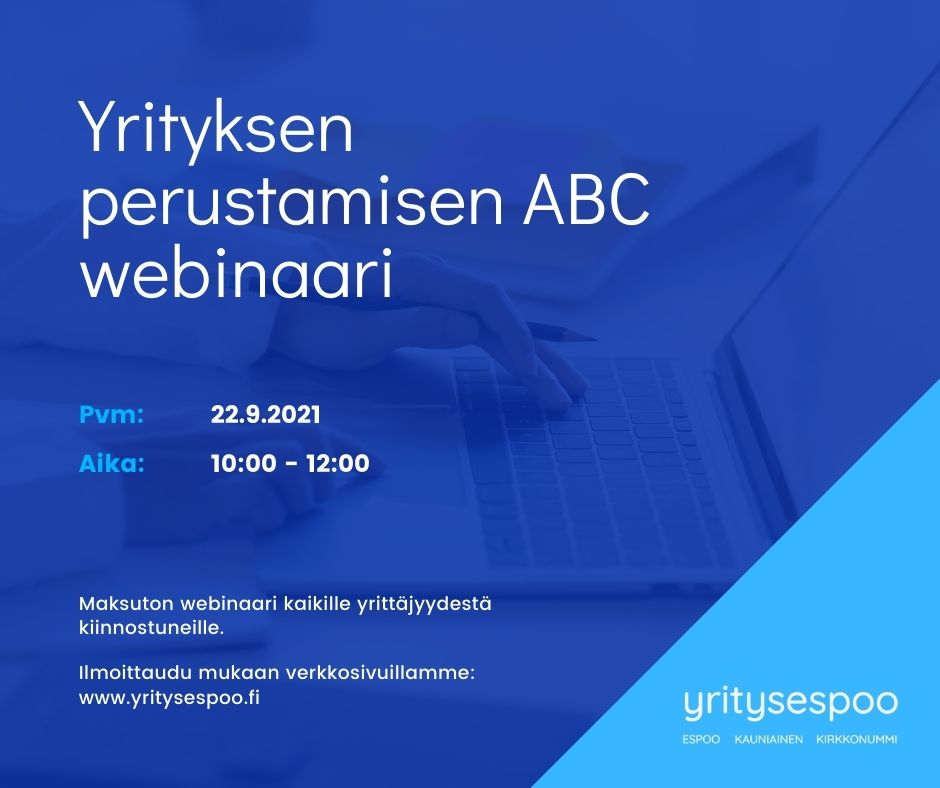 Yrityksen perustamisen ABC webinaari

Pvm: 22.9.2021

Aika: 10:00 - 12:00

Maksuton webinaari kaikille yrittäjyydestä kiinnostuneille.

Ilmoittaudu mukaan verkkosivuillamme: www.yritysespoo.fi

yritysespoo

ESPOO KAUNIAINEN KIRKKONUMMI